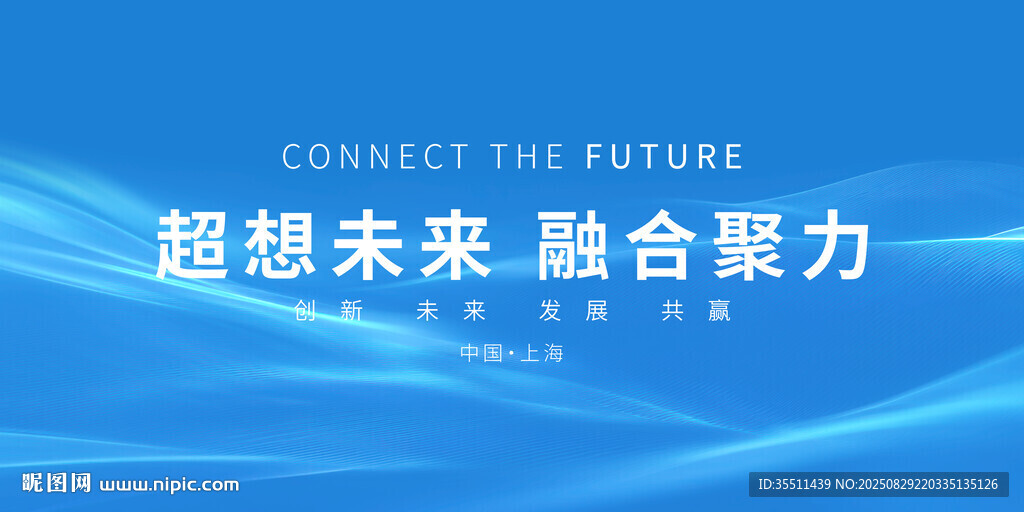 CONNECT THE FUTURE

超想未来 融合聚力

创新 未来 发展 共赢

中国·上海

昵图网 www.nipic.com

ID:35511439 NO:20250829220335135126